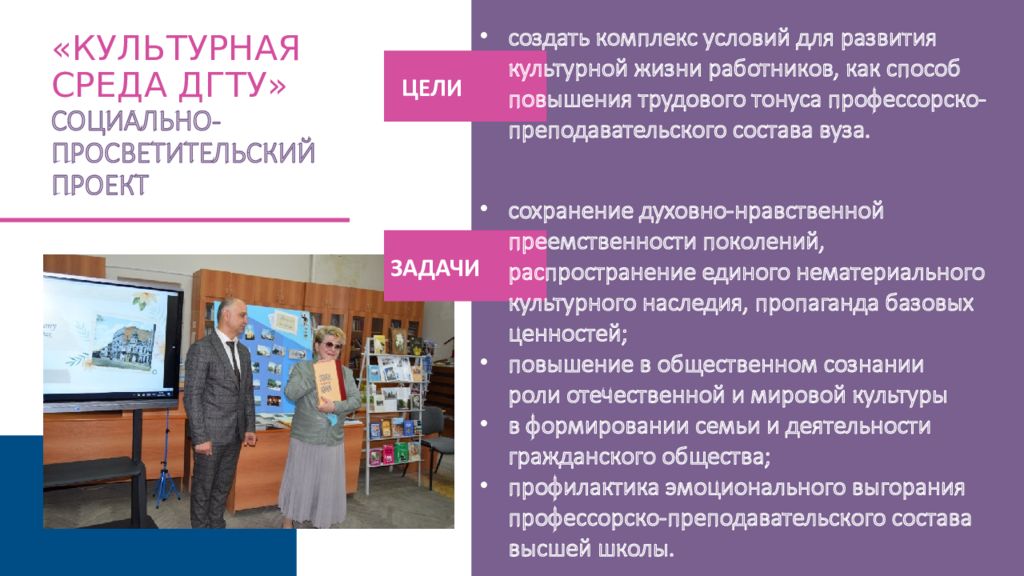 «КУЛЬТУРНАЯ СРЕДА ДГТУ»

СОЦИАЛЬНО-ПРОСВЕТИТЕЛЬСКИЙ ПРОЕКТ

ЦЕЛИ

• создать комплекс условий для развития культурной жизни работников, как способ повышения трудового тонуса профессорско-преподавательского состава вуза.

ЗАДАЧИ

• сохранение духовно-нравственной преемственности поколений, распространение единого нематериального культурного наследия, пропаганда базовых ценностей;
• повышение в общественном сознании роли отечественной и мировой культуры
• в формировании семьи и деятельности гражданского общества;
• профилактика эмоционального выгорания профессорско-преподавательского состава высшей школы.